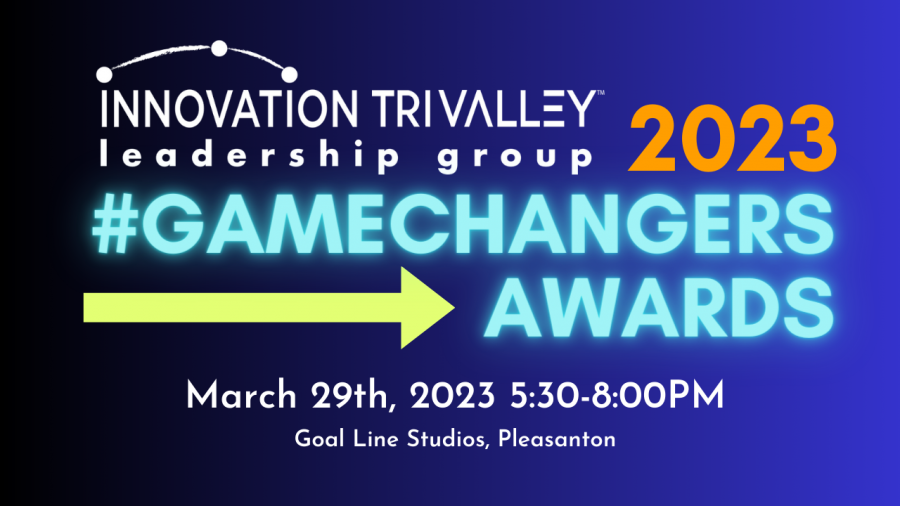 INNOVATION TRI VALLEY™
leadership group

2023

#GAMECHANGERS
AWARDS

March 29th, 2023 5:30-8:00PM

Goal Line Studios, Pleasanton